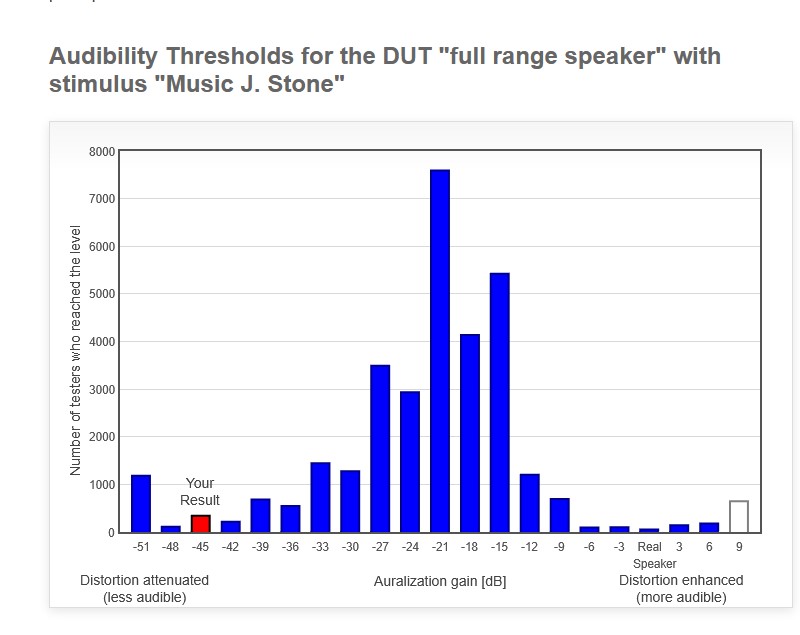 Audibility Thresholds for the DUT "full range speaker" with stimulus "Music J. Stone"

8000
7000
6000
5000
4000
3000
2000
1000
0

Number of testers who reached the level

Your Result

-51 -48 -45 -42 -39 -36 -33 -30 -27 -24 -21 -18 -15 -12 -9 -6 -3 Real Speaker 3 6 9

Distortion attenuated (less audible)

Auralization gain [dB]

Distortion enhanced (more audible)